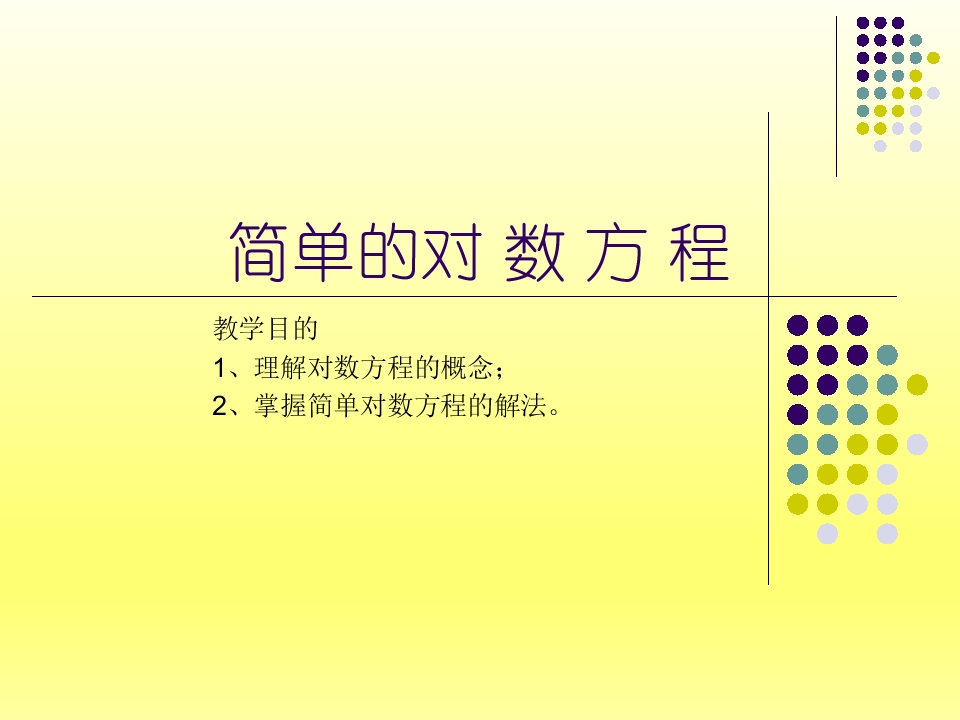 简单的对 数 方 程

教学目的
1、理解对数方程的概念；
2、掌握简单对数方程的解法。